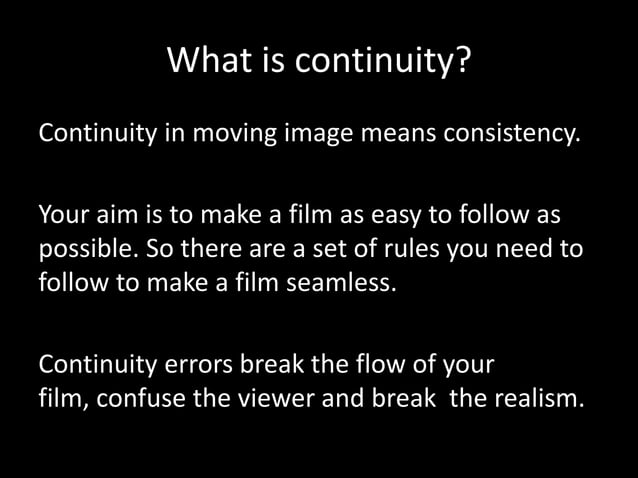 What is continuity?

Continuity in moving image means consistency.

Your aim is to make a film as easy to follow as possible. So there are a set of rules you need to follow to make a film seamless.

Continuity errors break the flow of your film, confuse the viewer and break the realism.